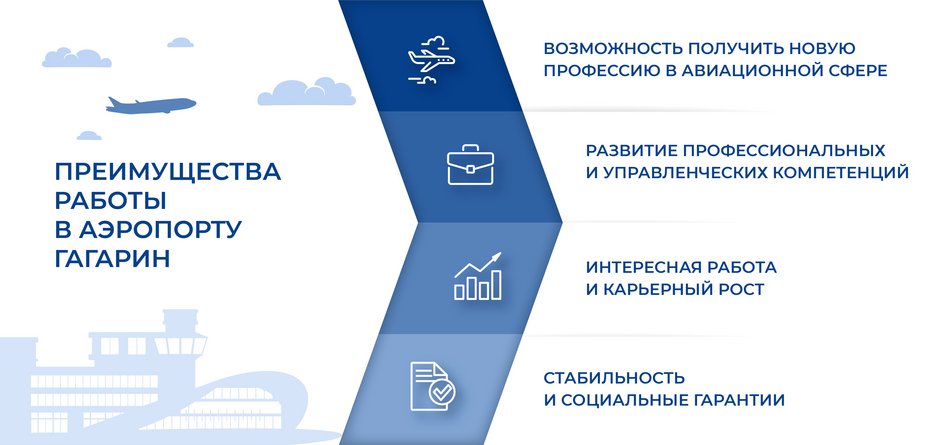 ПРЕИМУЩЕСТВА РАБОТЫ В АЭРОПОРТУ ГАГАРИН

ВОЗМОЖНОСТЬ ПОЛУЧИТЬ НОВУЮ ПРОФЕССИЮ В АВИАЦИОННОЙ СФЕРЕ

РАЗВИТИЕ ПРОФЕССИОНАЛЬНЫХ И УПРАВЛЕНЧЕСКИХ КОМПЕТЕНЦИЙ

ИНТЕРЕСНАЯ РАБОТА И КАРЬЕРНЫЙ РОСТ

СТАБИЛЬНОСТЬ И СОЦИАЛЬНЫЕ ГАРАНТИИ